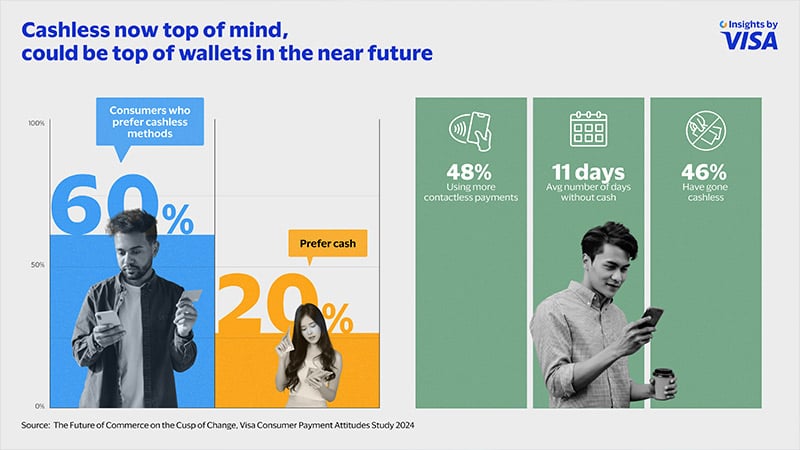 Cashless now top of mind, could be top of wallets in the near future

Insights by VISA

100%

50%

0%

Consumers who prefer cashless methods

60%

Prefer cash

20%

48%
Using more contactless payments

11 days
Avg number of days without cash

46%
Have gone cashless

Source: The Future of Commerce on the Cusp of Change, Visa Consumer Payment Attitudes Study 2024